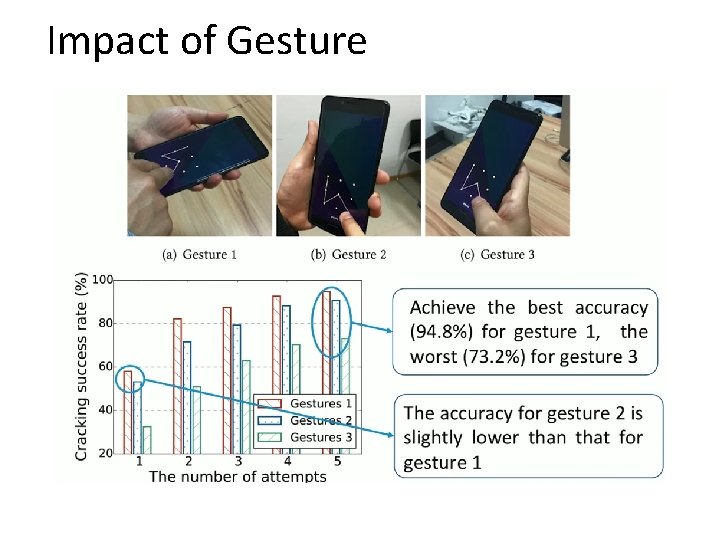 Impact of Gesture

(a) Gesture 1
(b) Gesture 2
(c) Gesture 3

Cracking success rate (%)
100
80
60
40
20
1
2
3
4
5
The number of attempts

Gestures 1
Gestures 2
Gestures 3

Achieve the best accuracy (94.8%) for gesture 1, the worst (73.2%) for gesture 3

The accuracy for gesture 2 is slightly lower than that for gesture 1